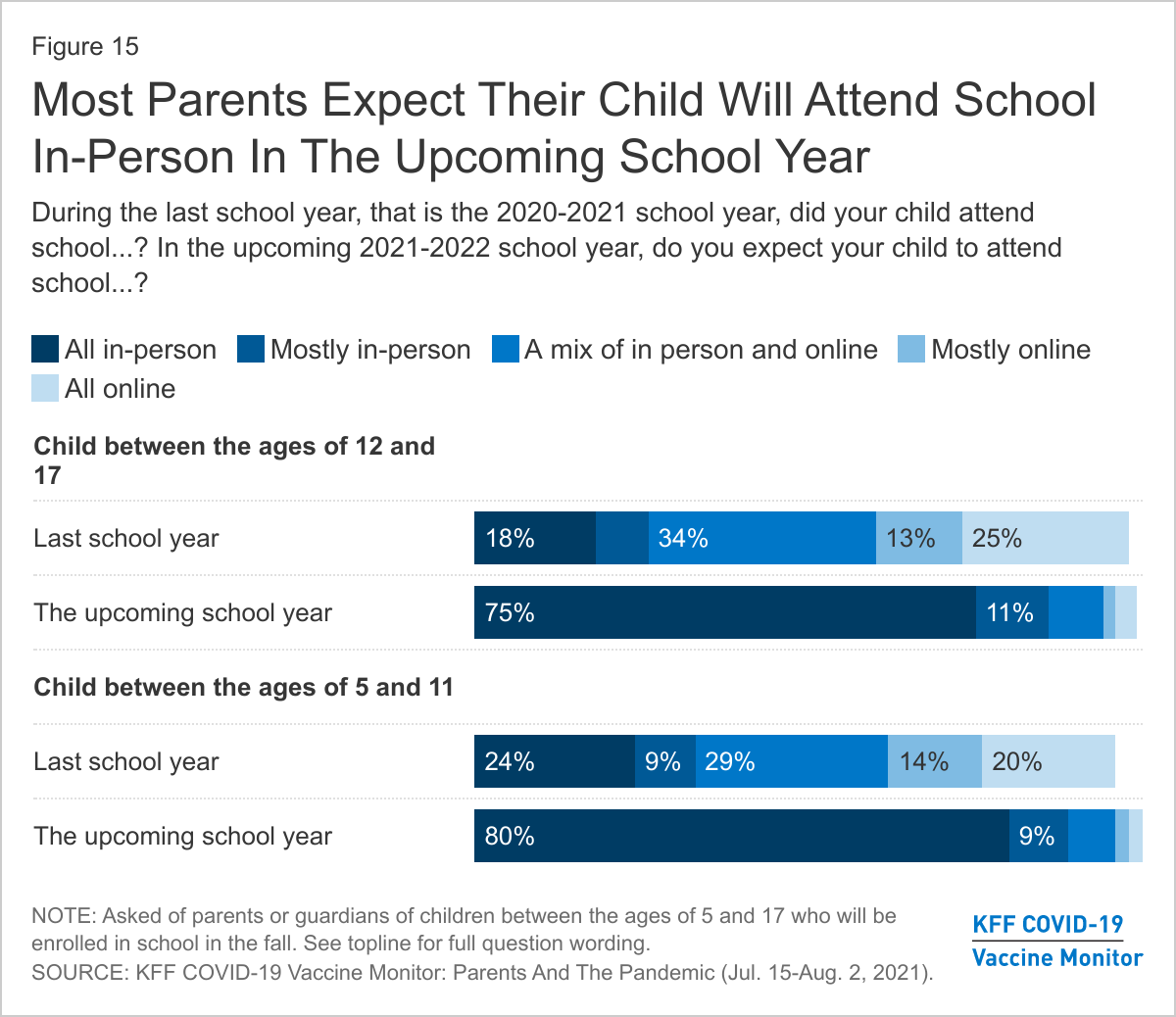 Figure 15

Most Parents Expect Their Child Will Attend School In-Person In The Upcoming School Year

During the last school year, that is the 2020-2021 school year, did your child attend school...? In the upcoming 2021-2022 school year, do you expect your child to attend school...?

All in-person
Mostly in-person
A mix of in person and online
Mostly online
All online

Child between the ages of 12 and 17

Last school year 18% 34% 13% 25%

The upcoming school year 75% 11%

Child between the ages of 5 and 11

Last school year 24% 9% 29% 14% 20%

The upcoming school year 80% 9%

NOTE: Asked of parents or guardians of children between the ages of 5 and 17 who will be enrolled in school in the fall. See topline for full question wording.
SOURCE: KFF COVID-19 Vaccine Monitor: Parents And The Pandemic (Jul. 15-Aug. 2, 2021).

KFF COVID-19 Vaccine Monitor